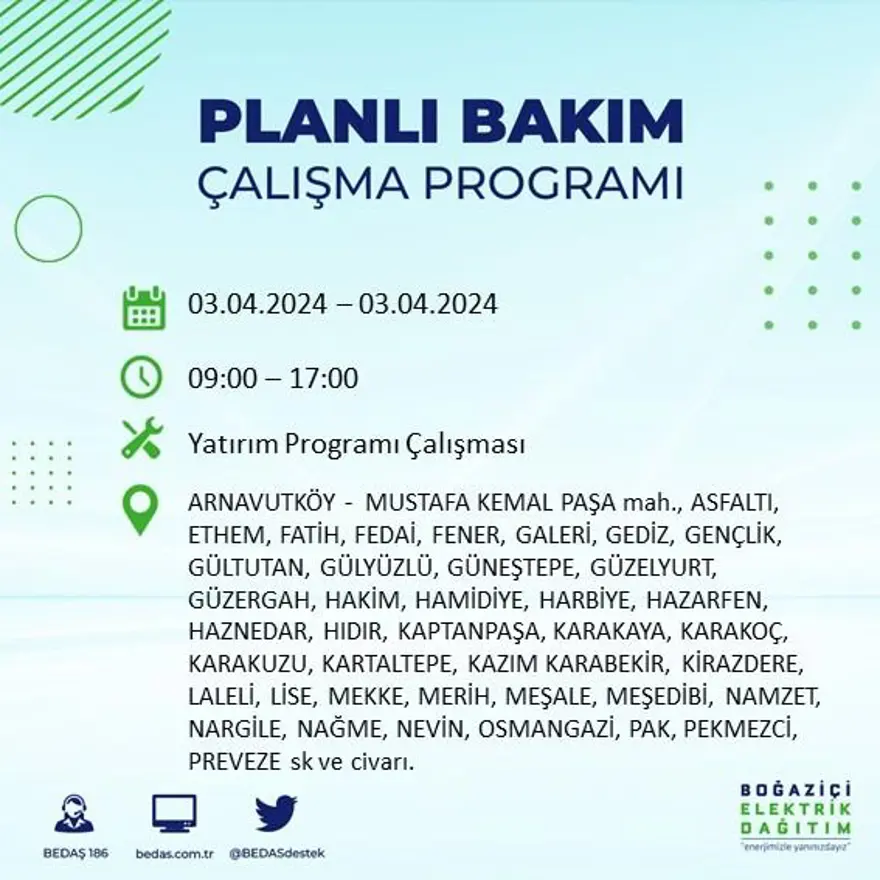 PLANLI BAKIM
ÇALIŞMA PROGRAMI

03.04.2024 – 03.04.2024

09:00 – 17:00

Yatırım Programı Çalışması

ARNAVUTKÖY - MUSTAFA KEMAL PAŞA mah., ASFALTI, ETHEM, FATİH, FEDAİ, FENER, GALERİ, GEDİZ, GENÇLİK, GÜLTUTAN, GÜLYÜZLÜ, GÜNEŞTEPE, GÜZELYURT, GÜZERGAH, HAKİM, HAMİDİYE, HARBİYE, HAZARFEN, HAZNEDAR, HIDIR, KAPTANPAŞA, KARAKAYA, KARAKOÇ, KARAKUZU, KARTALTEPE, KAZIM KARABEKİR, KİRAZDERE, LALELİ, LİSE, MEKKE, MERİH, MEŞALE, MEŞEDİBİ, NAMZET, NARGİLE, NAĞME, NEVİN, OSMANGAZİ, PAK, PEKMEZCİ, PREVEZE sk ve civarı.

BEDAŞ 186
bedas.com.tr
@BEDASdestek

BOĞAZİÇİ
ELEKTRİK
DAĞITIM
"enerjimizle yanınızdayız"